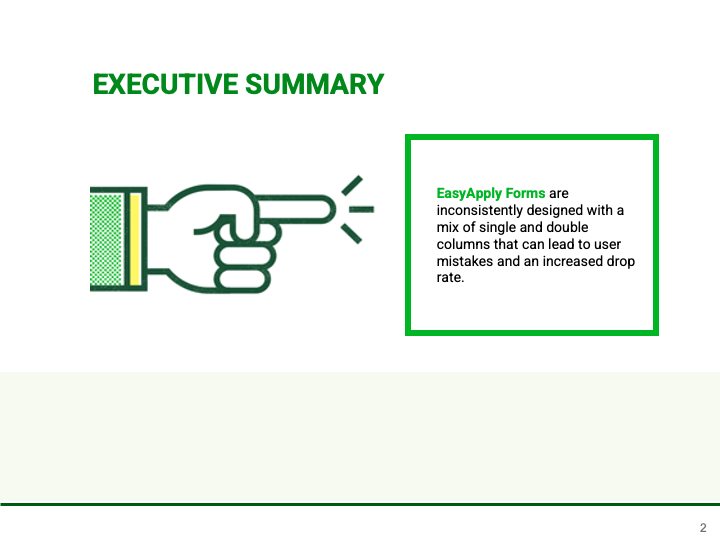 EXECUTIVE SUMMARY

EasyApply Forms are inconsistently designed with a mix of single and double columns that can lead to user mistakes and an increased drop rate.

2